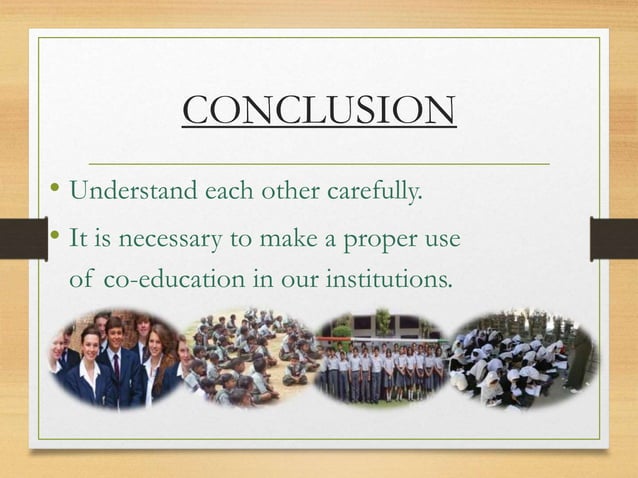 CONCLUSION

• Understand each other carefully.

• It is necessary to make a proper use of co-education in our institutions.